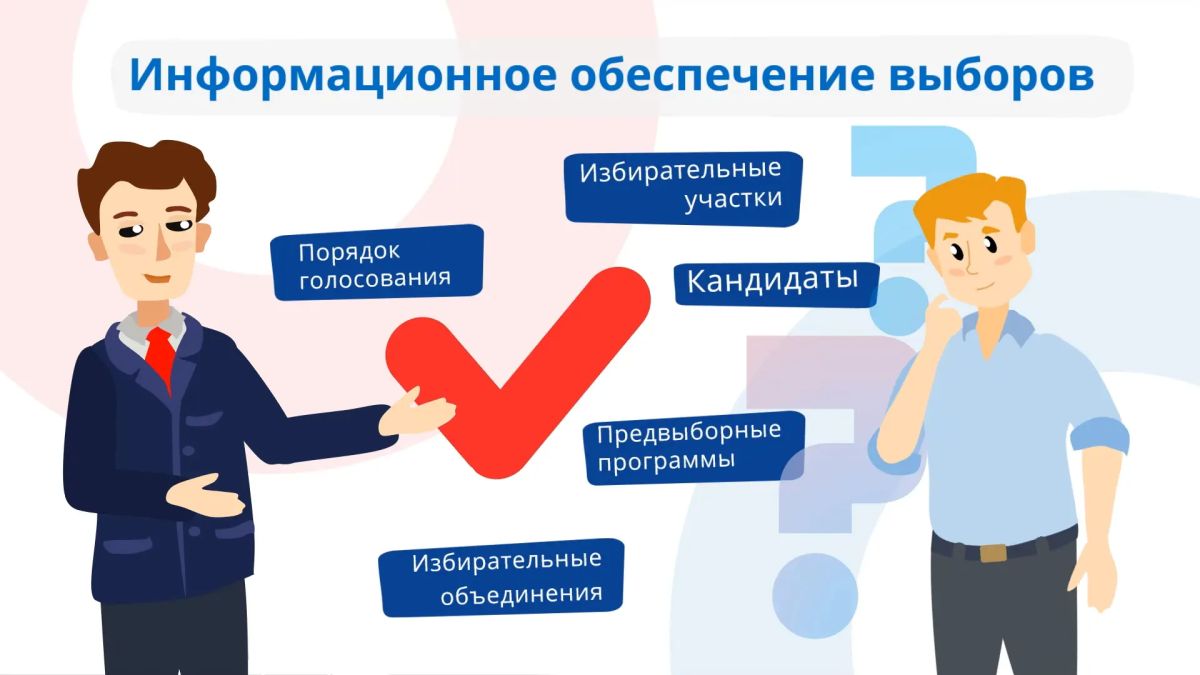 Информационное обеспечение выборов

Избирательные участки

Порядок голосования

Кандидаты

Предвыборные программы

Избирательные объединения